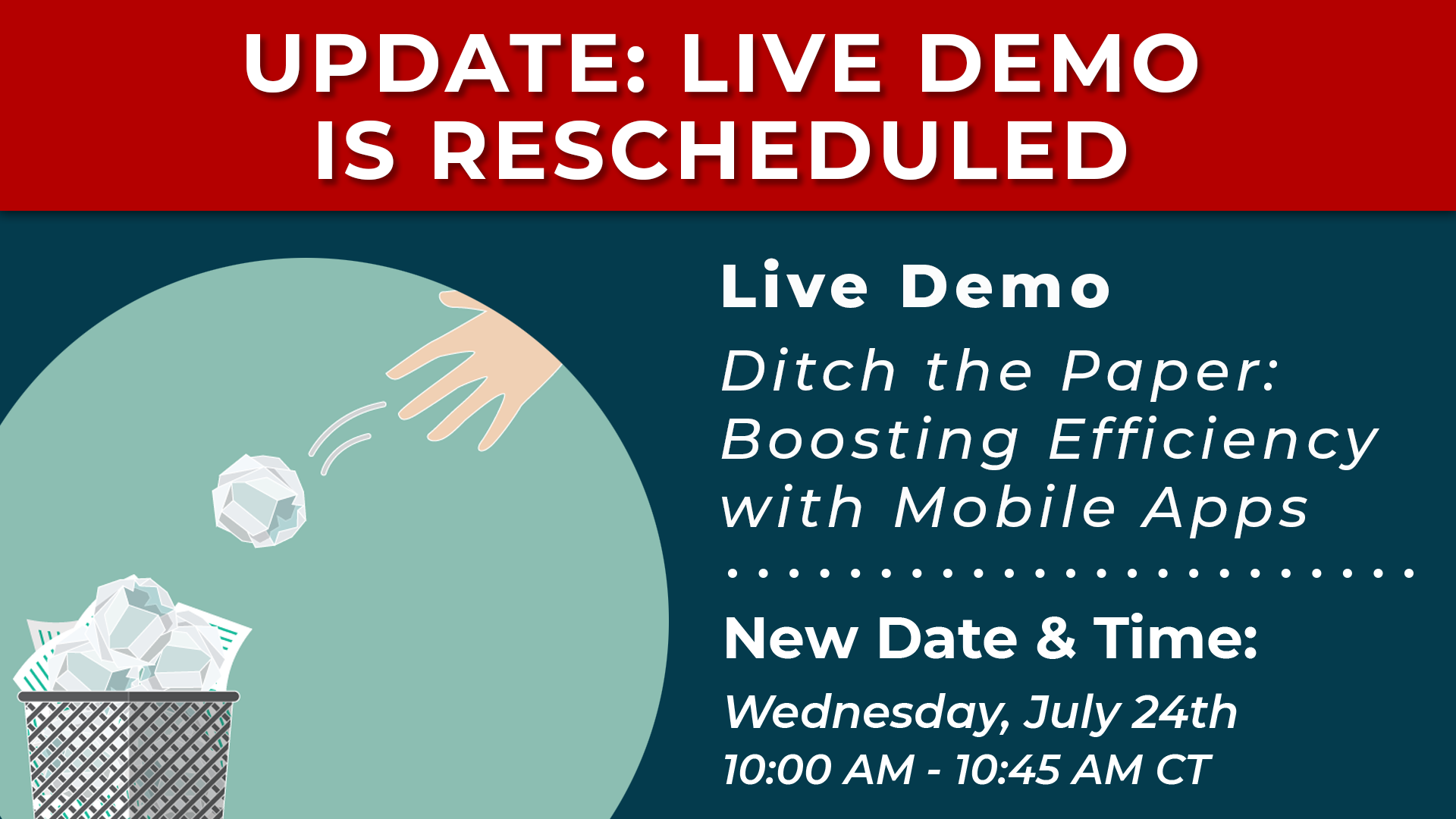 UPDATE: LIVE DEMO IS RESCHEDULED

Live Demo

Ditch the Paper: Boosting Efficiency with Mobile Apps

New Date & Time:

Wednesday, July 24th
10:00 AM - 10:45 AM CT